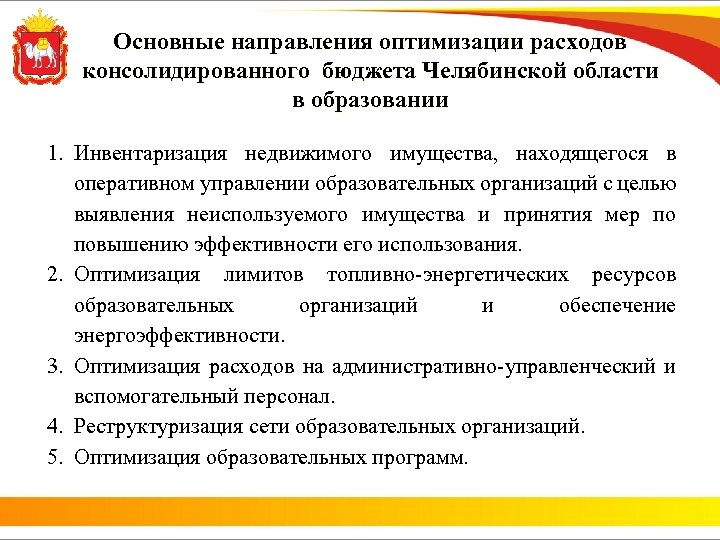 Основные направления оптимизации расходов консолидированного бюджета Челябинской области в образовании

1. Инвентаризация недвижимого имущества, находящегося в оперативном управлении образовательных организаций с целью выявления неиспользуемого имущества и принятия мер по повышению эффективности его использования.
2. Оптимизация лимитов топливно-энергетических ресурсов образовательных организаций и обеспечение энергоэффективности.
3. Оптимизация расходов на административно-управленческий и вспомогательный персонал.
4. Реструктуризация сети образовательных организаций.
5. Оптимизация образовательных программ.